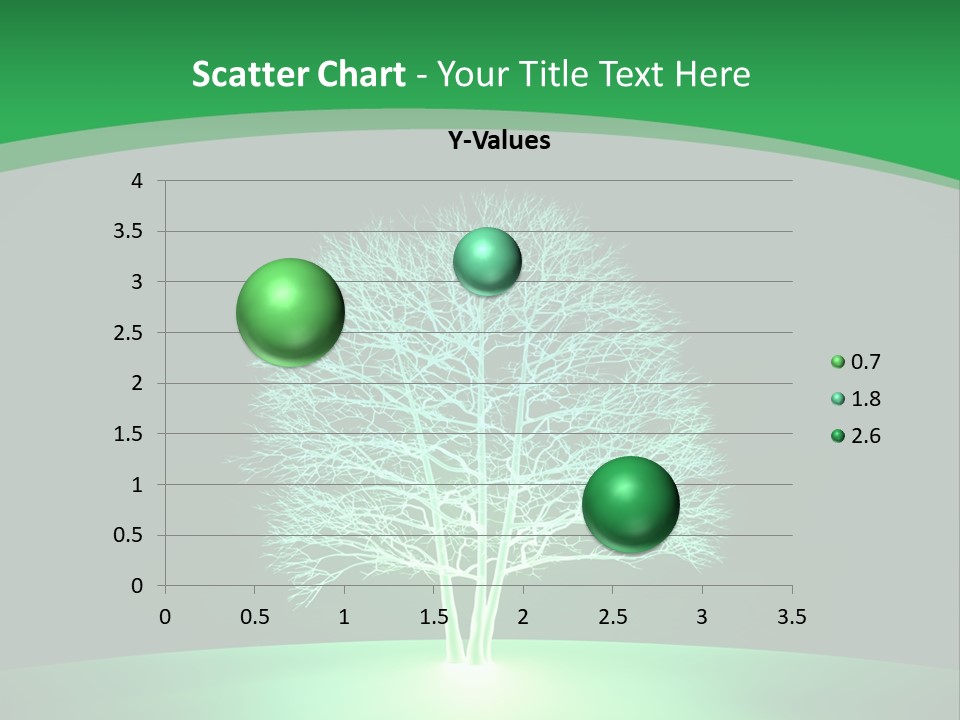 Scatter Chart - Your Title Text Here

Y-Values

4
3.5
3
2.5
2
1.5
1
0.5
0

0 0.5 1 1.5 2 2.5 3 3.5

0.7
1.8
2.6